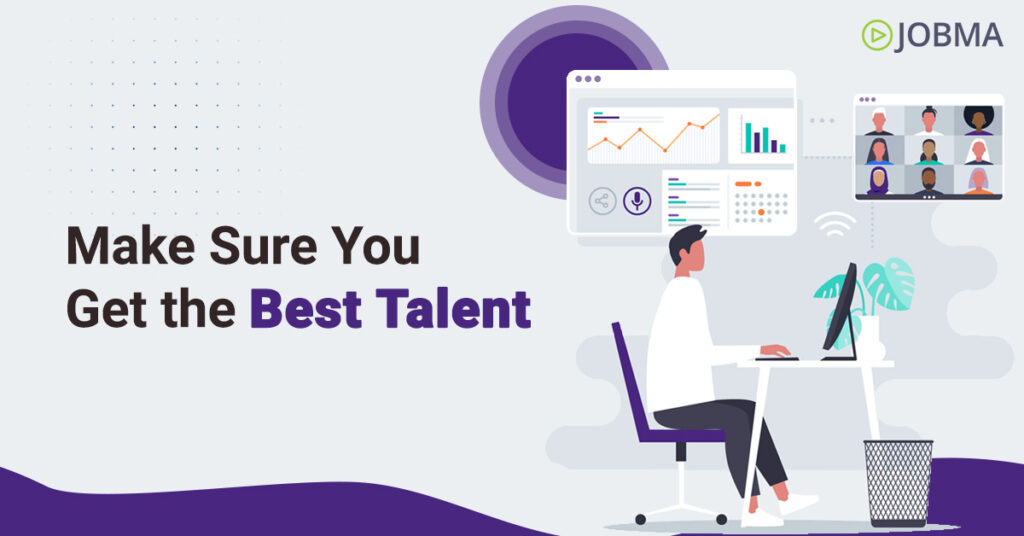 JOBMA

Make Sure You Get the Best Talent